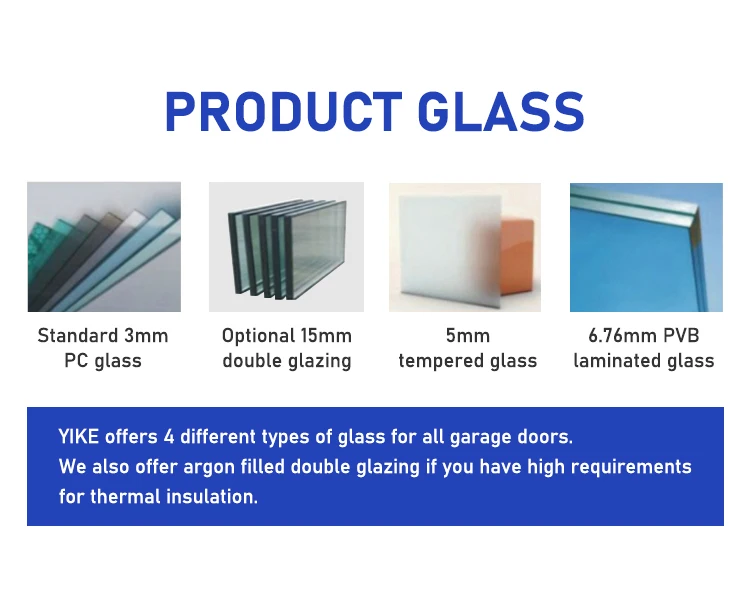 PRODUCT GLASS

Standard 3mm PC glass

Optional 15mm double glazing

5mm tempered glass

6.76mm PVB laminated glass

YIKE offers 4 different types of glass for all garage doors.
We also offer argon filled double glazing if you have high requirements for thermal insulation.